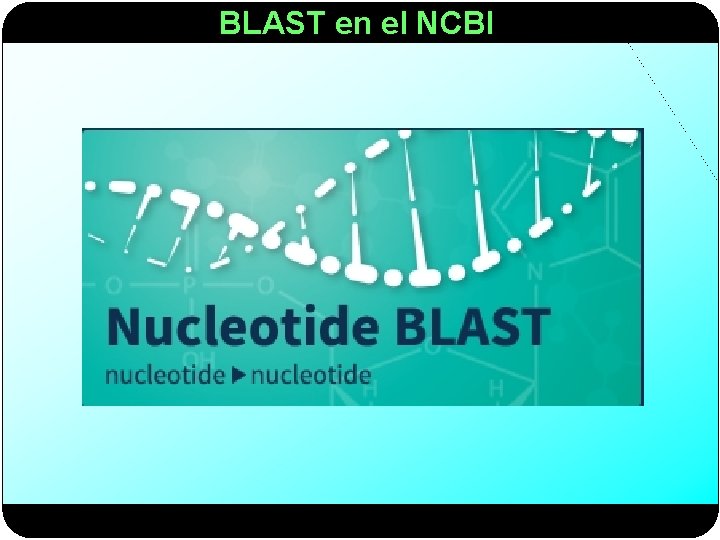 BLAST en el NCBI

Nucleotide BLAST
nucleotide ▶ nucleotide